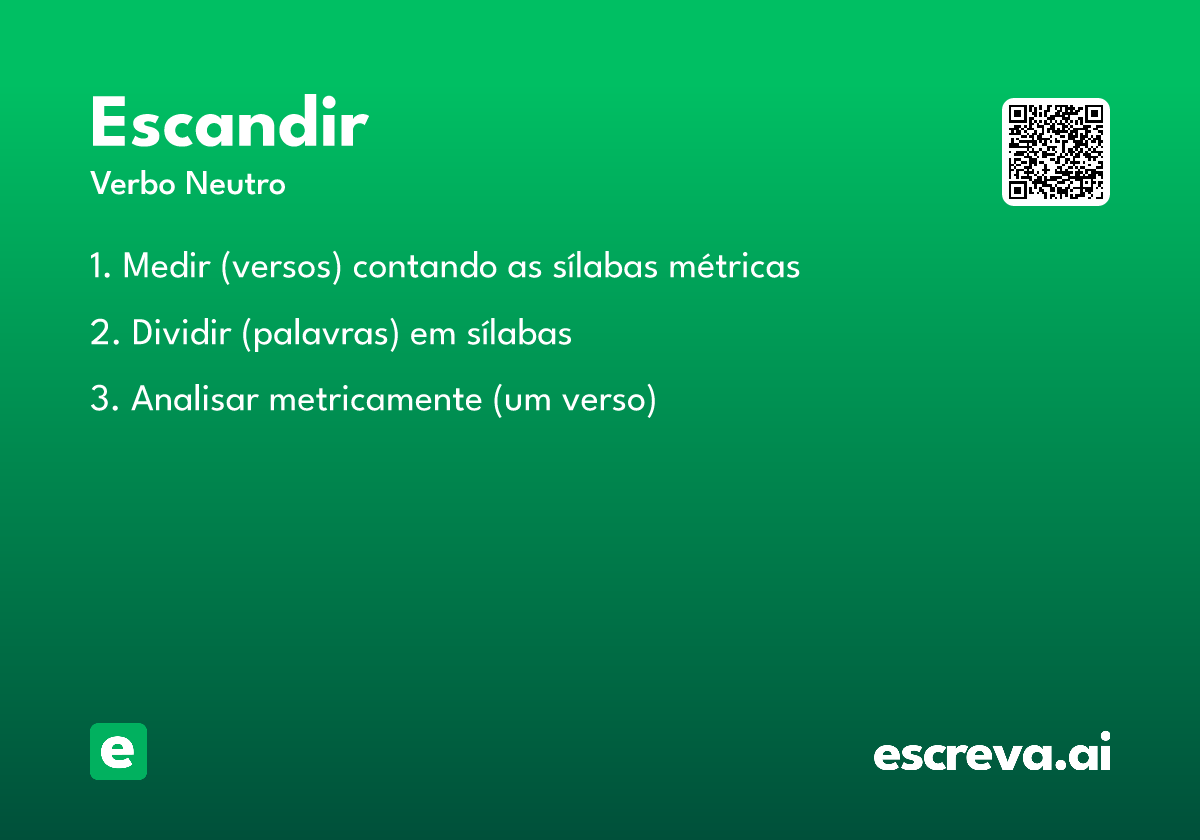 Escandir
Verbo Neutro

1. Medir (versos) contando as sílabas métricas

2. Dividir (palavras) em sílabas

3. Analisar metricamente (um verso)

e

escreva.ai